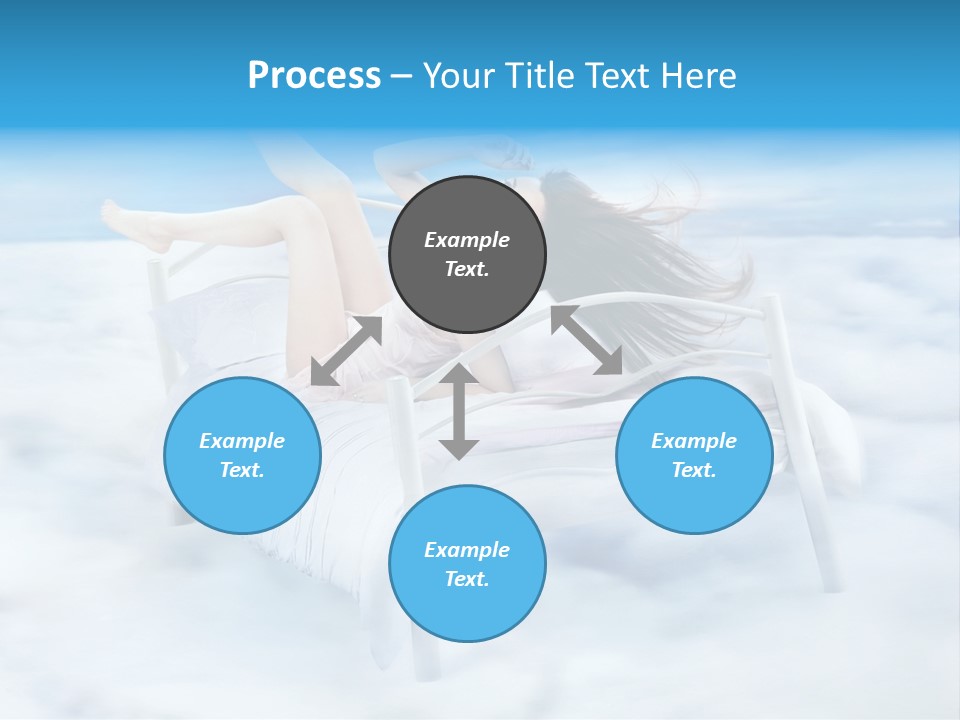 Process – Your Title Text Here

Example Text.

Example Text.

Example Text.

Example Text.